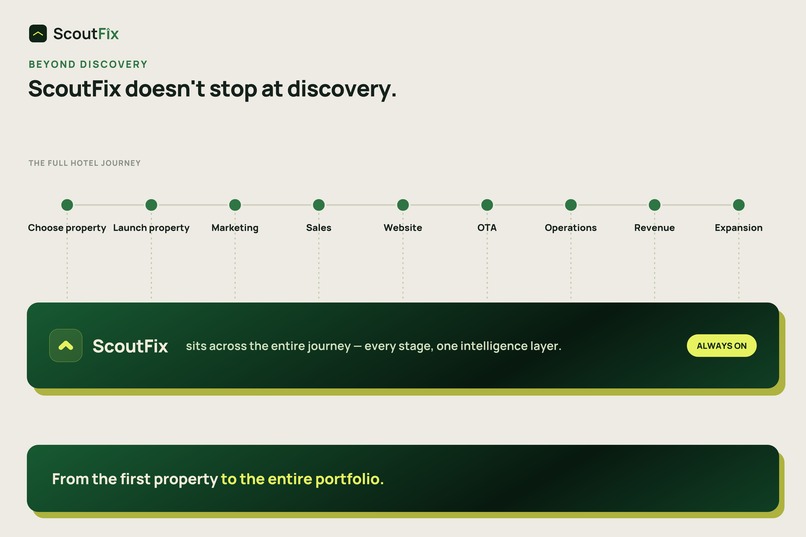 ScoutFix

BEYOND DISCOVERY

ScoutFix doesn't stop at discovery.

THE FULL HOTEL JOURNEY

Choose property Launch property Marketing Sales Website OTA Operations Revenue Expansion

ScoutFix sits across the entire journey — every stage, one intelligence layer. ALWAYS ON

From the first property to the entire portfolio.